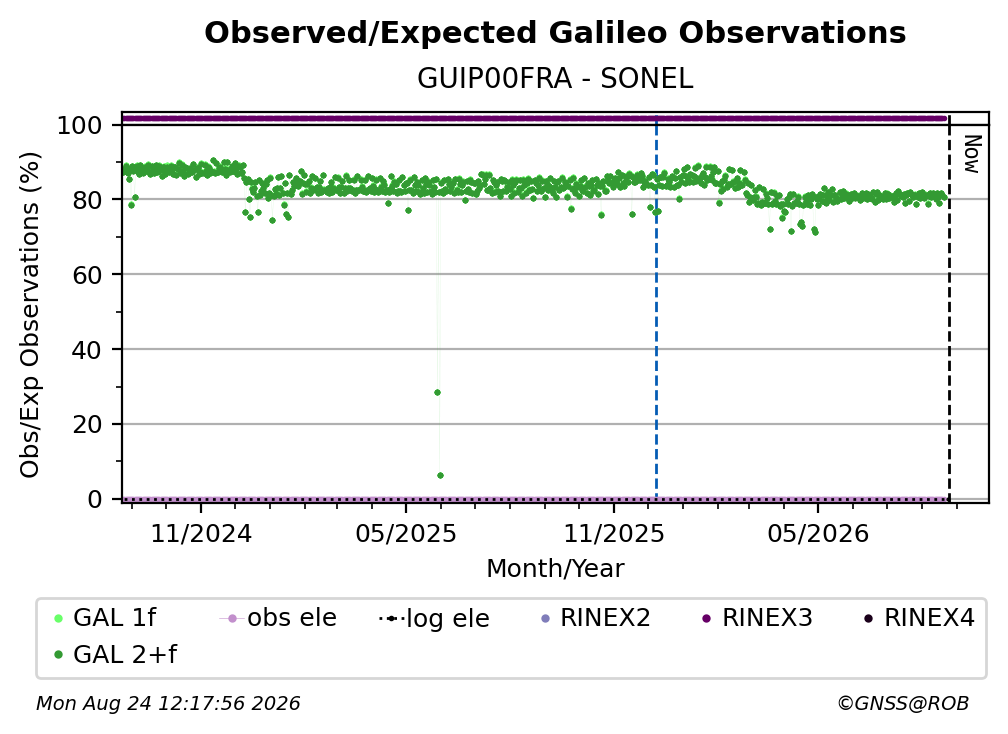 Observed/Expected Galileo Observations
GUIP00FRA - SONEL

Obs/Exp Observations (%)
100
80
60
40
20
0

Now

11/2024
05/2025
11/2025
05/2026
Month/Year

GAL 1f
obs ele
log ele
RINEX2
RINEX3
RINEX4
GAL 2+f

Mon Aug 24 12:17:56 2026
©GNSS@ROB